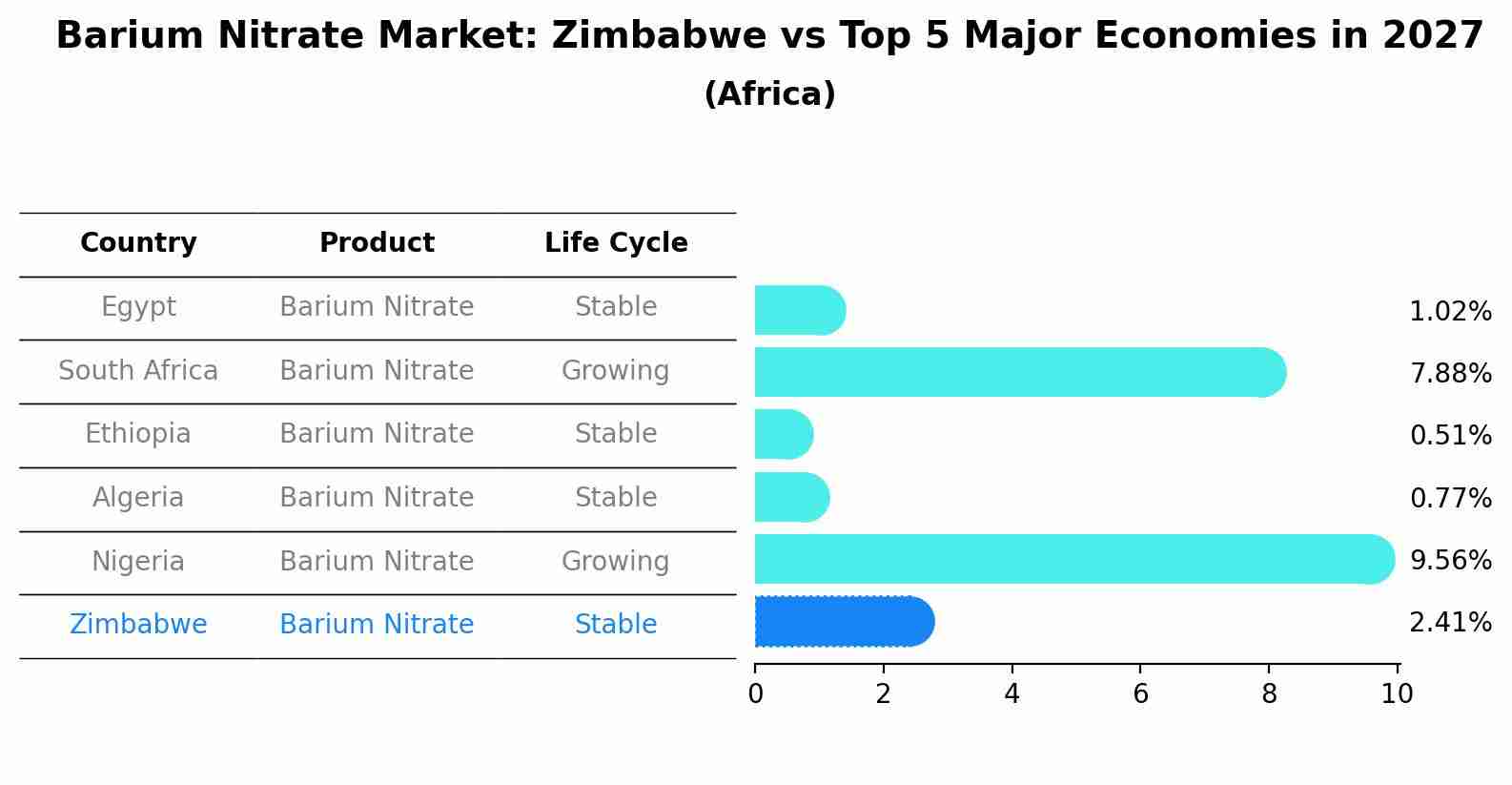 Barium Nitrate Market: Zimbabwe vs Top 5 Major Economies in 2027
(Africa)

| Country | Product | Life Cycle |
|---|---|---|
| Egypt | Barium Nitrate | Stable |
| South Africa | Barium Nitrate | Growing |
| Ethiopia | Barium Nitrate | Stable |
| Algeria | Barium Nitrate | Stable |
| Nigeria | Barium Nitrate | Growing |
| Zimbabwe | Barium Nitrate | Stable |

1.02%
7.88%
0.51%
0.77%
9.56%
2.41%

0 2 4 6 8 10